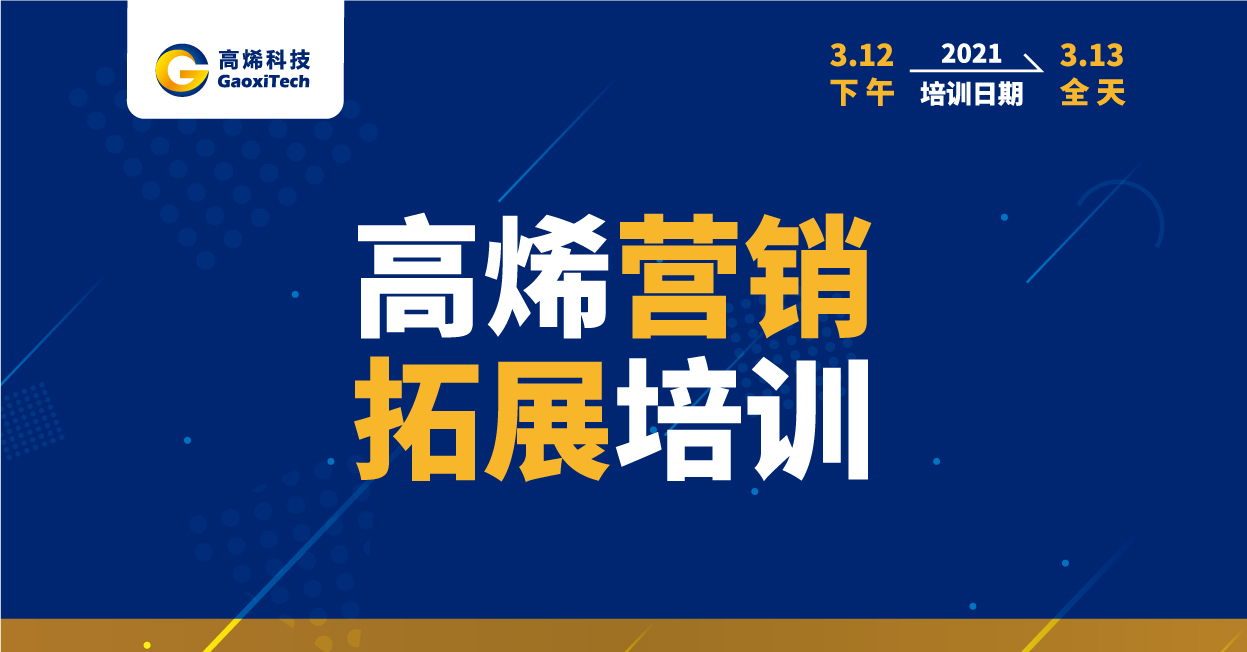 高烯科技
GaoxiTech

3.12
下午

2021
培训日期

3.13
全天

高烯营销
拓展培训